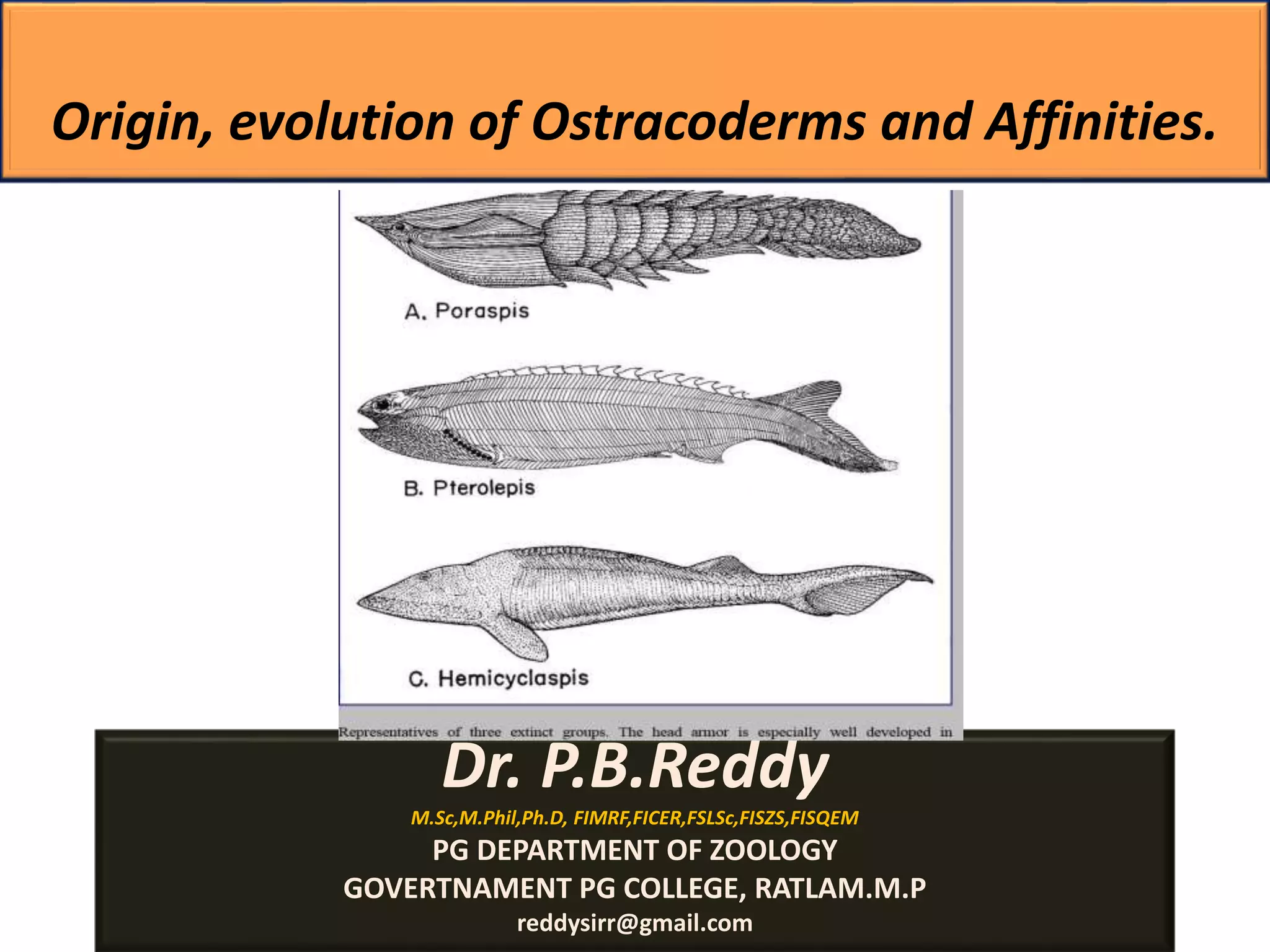 Origin, evolution of Ostracoderms and Affinities.

A. Poraspis

B. Pterolepis

C. Hemicyclaspis

Representatives of three extinct groups. The head armor is especially well developed in

Dr. P.B.Reddy

M.Sc,M.Phil,Ph.D, FIMRF,FICER,FSLSc,FISZS,FISQEM

PG DEPARTMENT OF ZOOLOGY

GOVERTNAMENT PG COLLEGE, RATLAM.M.P

reddysirr@gmail.com